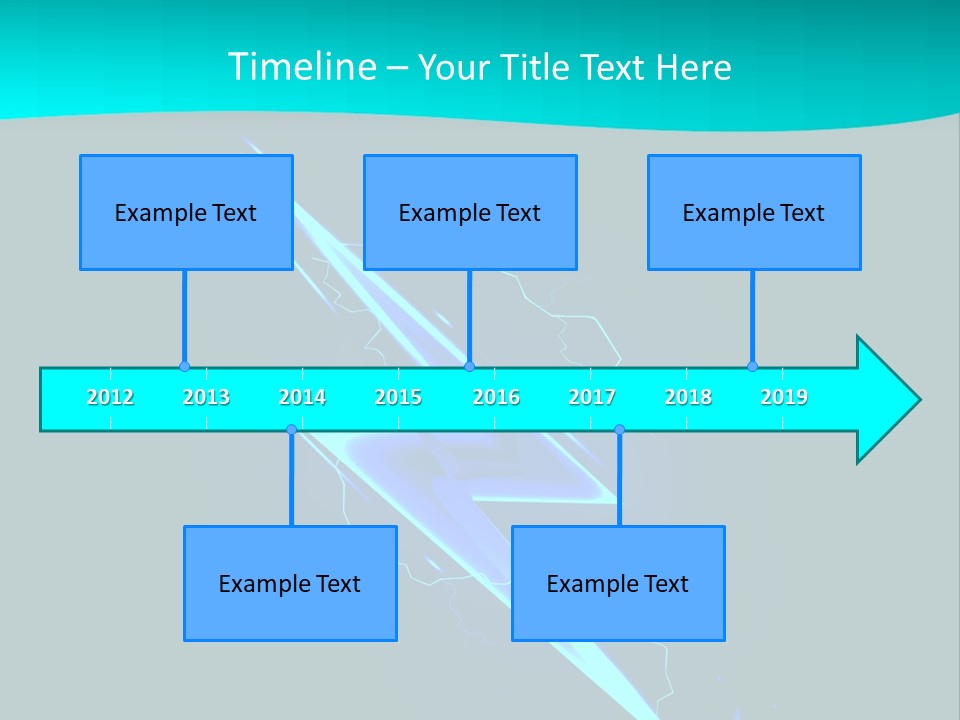 Timeline – Your Title Text Here

Example Text

Example Text

Example Text

2012 2013 2014 2015 2016 2017 2018 2019

Example Text

Example Text